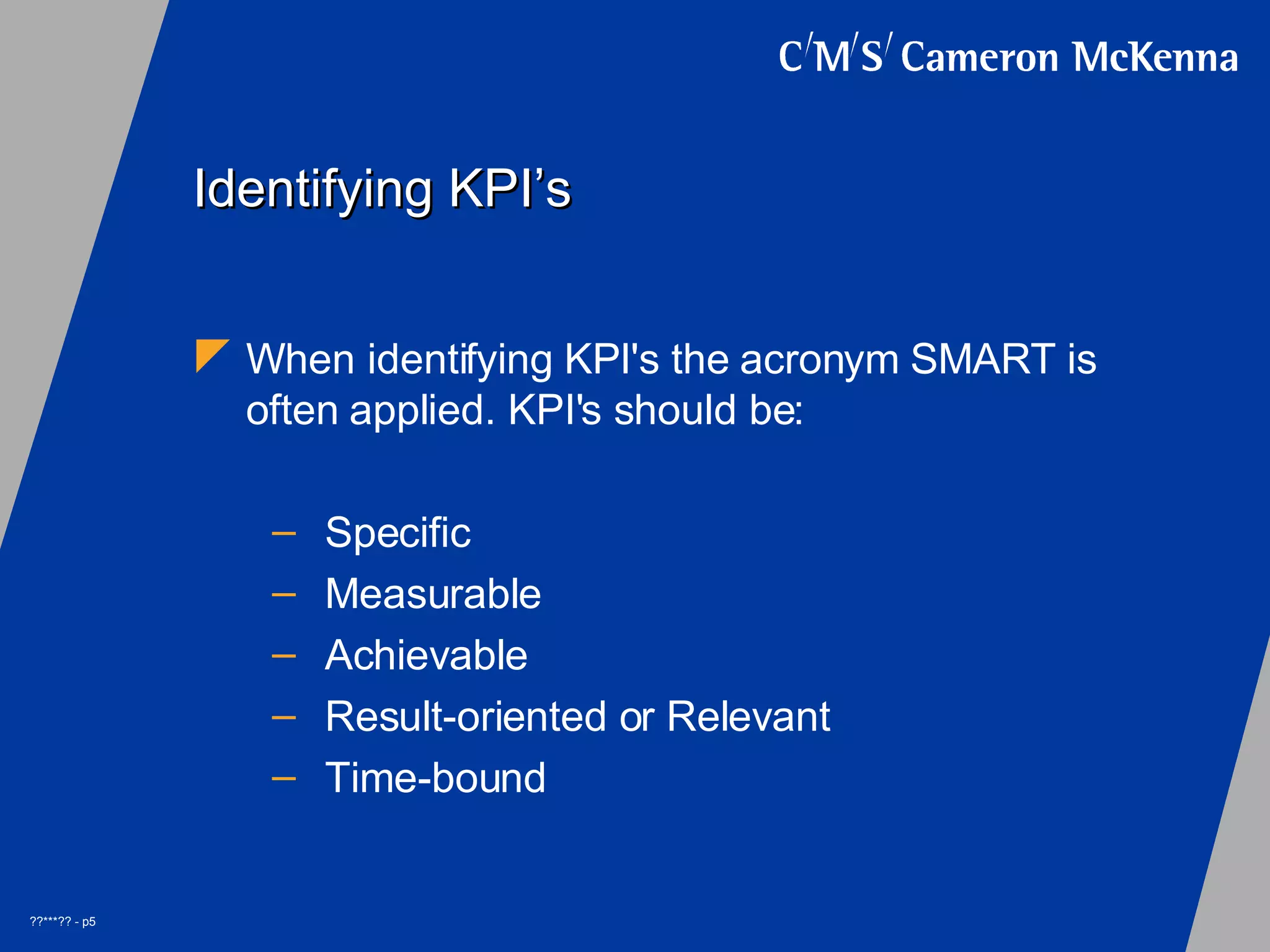 C/M/S/ Cameron McKenna

Identifying KPI’s

When identifying KPI's the acronym SMART is often applied. KPI's should be:

– Specific
– Measurable
– Achievable
– Result-oriented or Relevant
– Time-bound

??***?? - p5